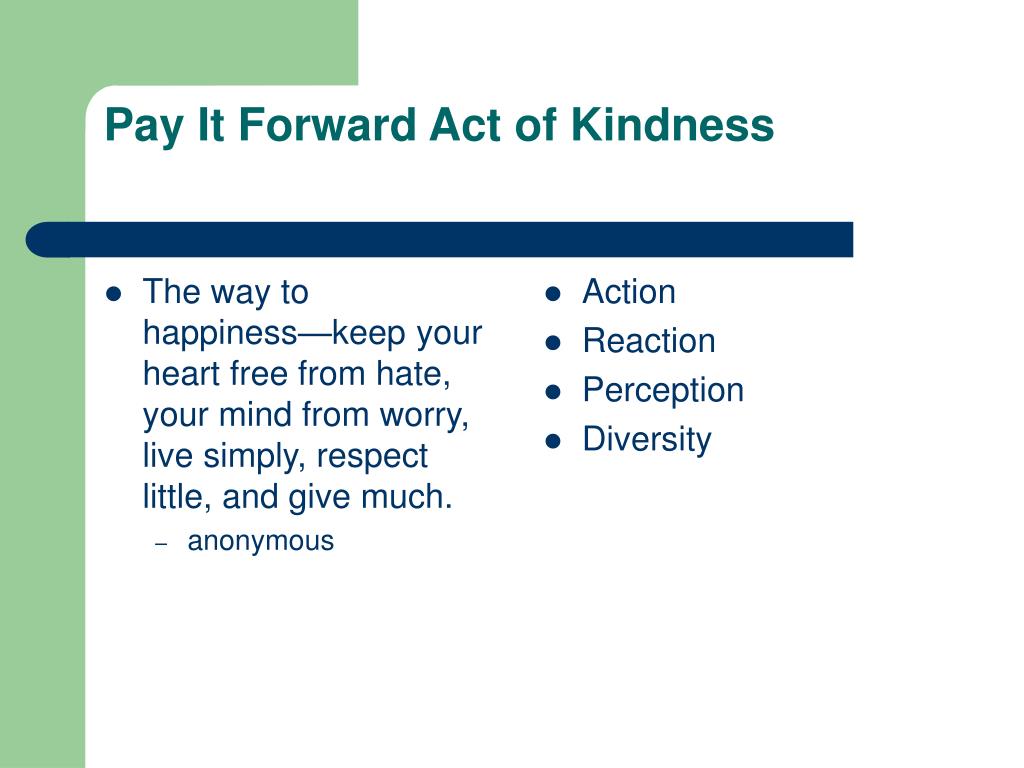 Pay It Forward Act of Kindness

- The way to happiness—keep your heart free from hate, your mind from worry, live simply, respect little, and give much.
  – anonymous

- Action
- Reaction
- Perception
- Diversity